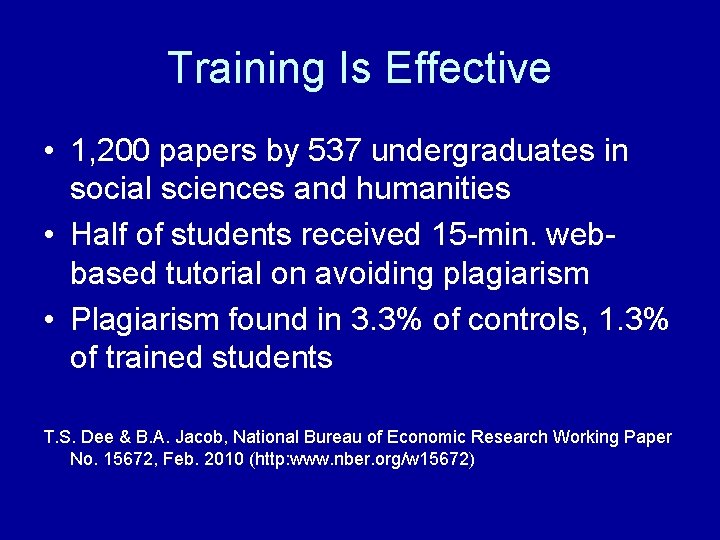 Training Is Effective

• 1,200 papers by 537 undergraduates in social sciences and humanities

• Half of students received 15-min. web-based tutorial on avoiding plagiarism

• Plagiarism found in 3.3% of controls, 1.3% of trained students

T.S. Dee & B.A. Jacob, National Bureau of Economic Research Working Paper No. 15672, Feb. 2010 (http:www.nber.org/w15672)